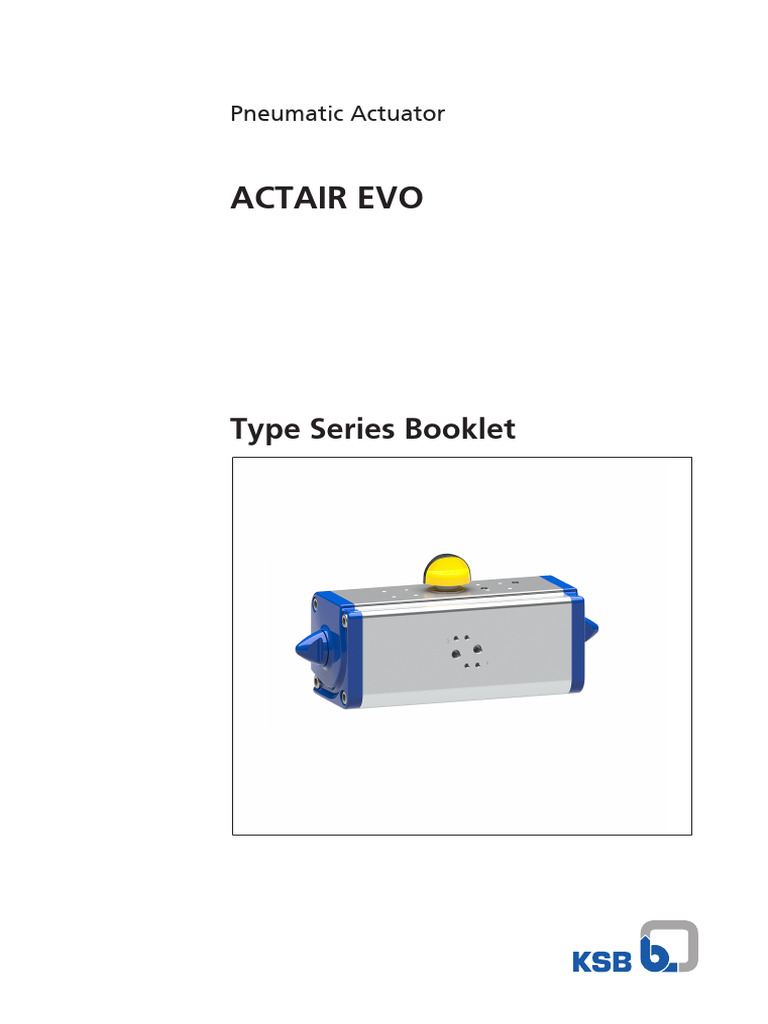 Pneumatic Actuator

ACTAIR EVO

Type Series Booklet

KSB